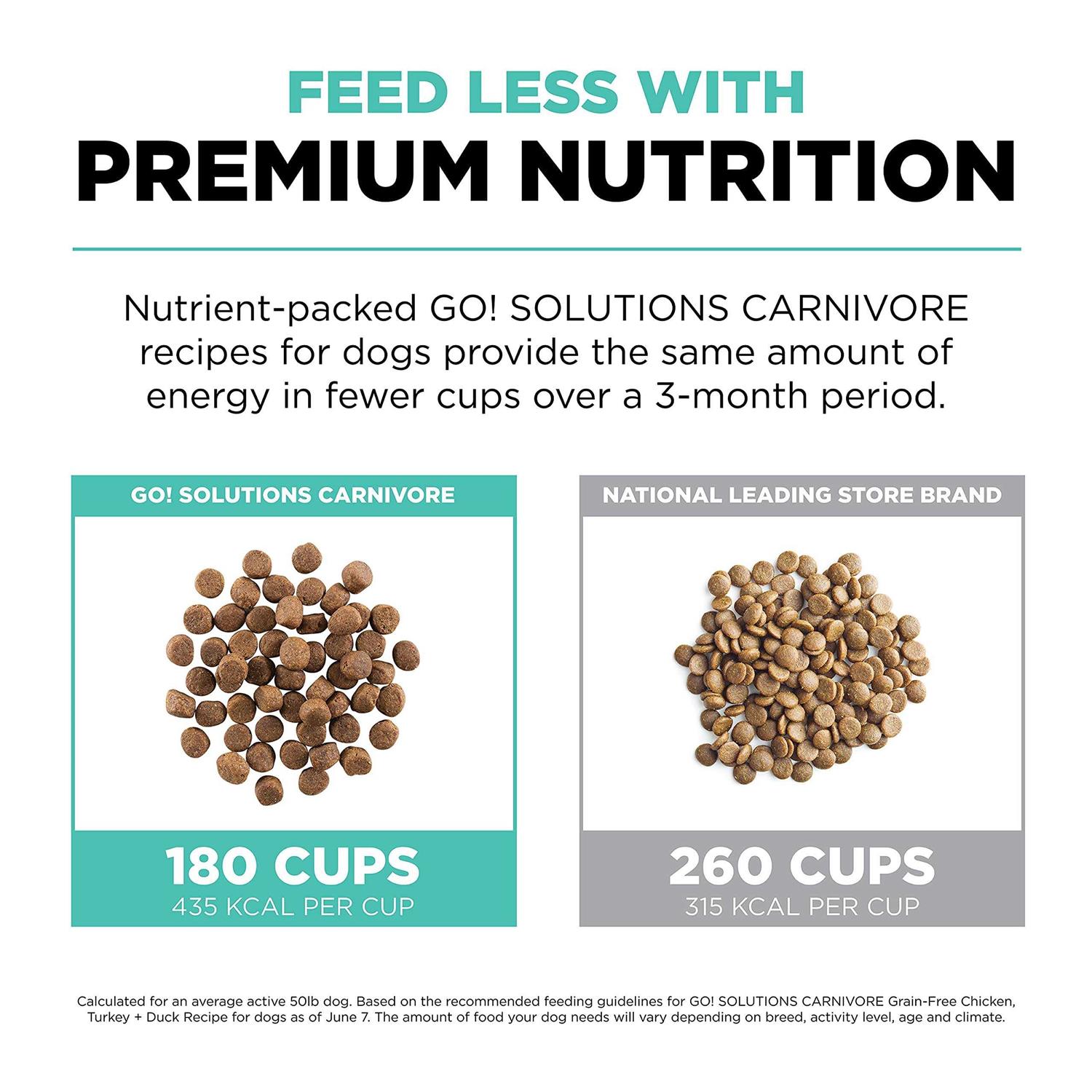 FEED LESS WITH
PREMIUM NUTRITION

Nutrient-packed GO! SOLUTIONS CARNIVORE recipes for dogs provide the same amount of energy in fewer cups over a 3-month period.

GO! SOLUTIONS CARNIVORE

180 CUPS
435 KCAL PER CUP

NATIONAL LEADING STORE BRAND

260 CUPS
315 KCAL PER CUP

Calculated for an average active 50lb dog. Based on the recommended feeding guidelines for GO! SOLUTIONS CARNIVORE Grain-Free Chicken, Turkey + Duck Recipe for dogs as of June 7. The amount of food your dog needs will vary depending on breed, activity level, age and climate.